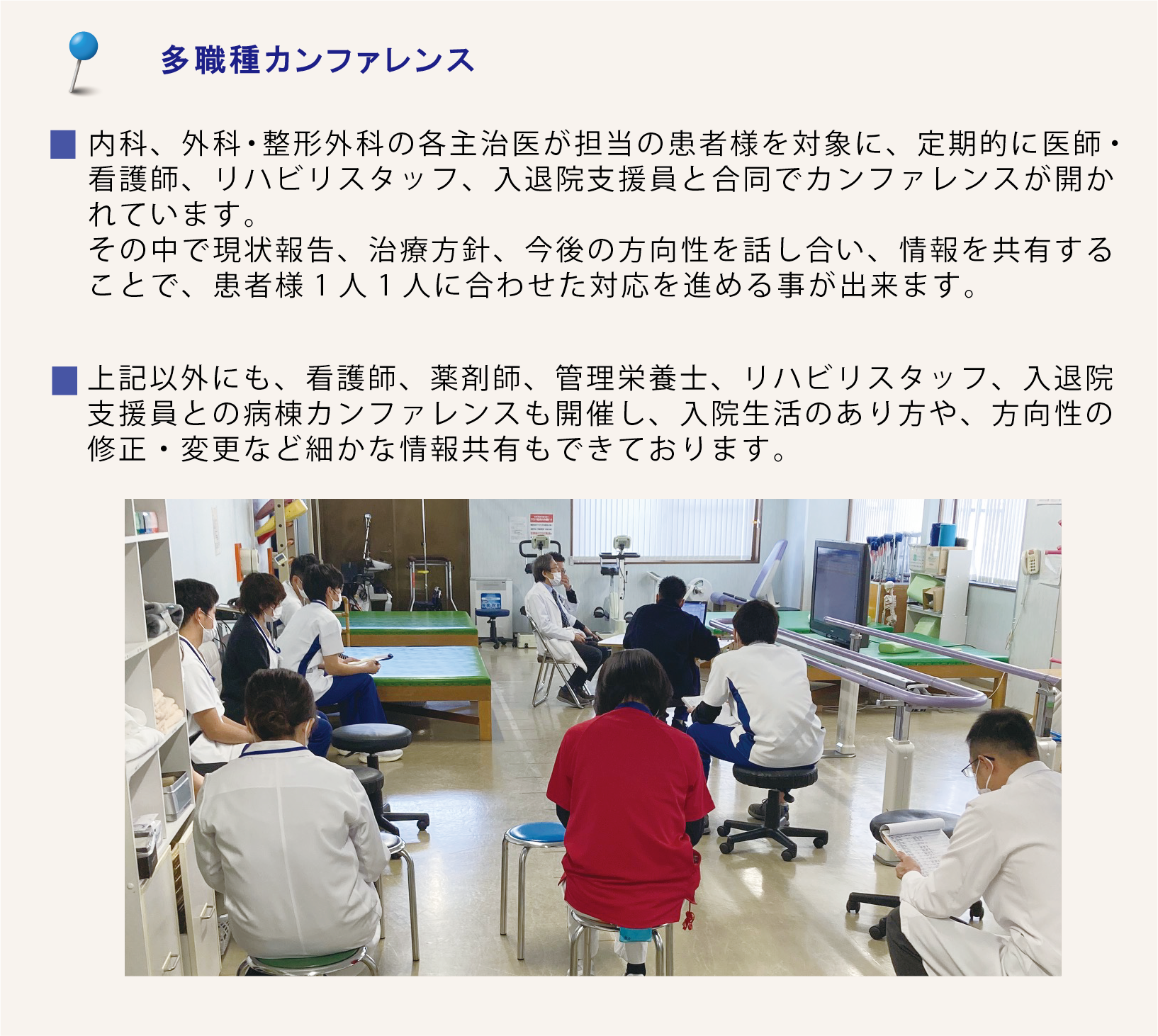 多職種カンファレンス

■ 内科、外科・整形外科の各主治医が担当の患者様を対象に、定期的に医師・看護師、リハビリスタッフ、入退院支援員と合同でカンファレンスが開かれています。
その中で現状報告、治療方針、今後の方向性を話し合い、情報を共有することで、患者様１人１人に合わせた対応を進める事が出来ます。

■ 上記以外にも、看護師、薬剤師、管理栄養士、リハビリスタッフ、入退院支援員との病棟カンファレンスも開催し、入院生活のあり方や、方向性の修正・変更など細かな情報共有もできております。